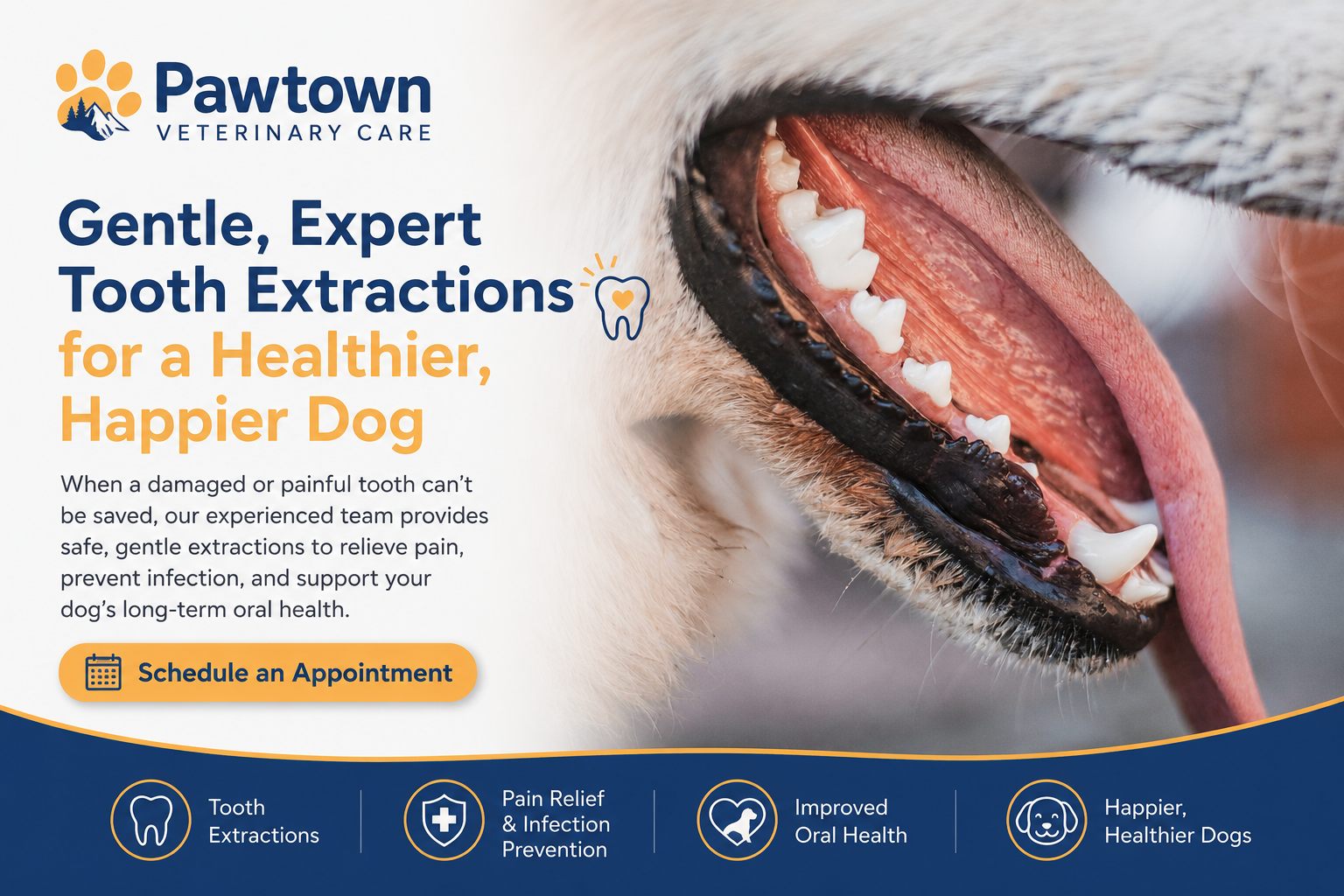 Pawtown
VETERINARY CARE

Gentle, Expert Tooth Extractions for a Healthier, Happier Dog

When a damaged or painful tooth can't be saved, our experienced team provides safe, gentle extractions to relieve pain, prevent infection, and support your dog's long-term oral health.

Schedule an Appointment

Tooth Extractions

Pain Relief & Infection Prevention

Improved Oral Health

Happier, Healthier Dogs